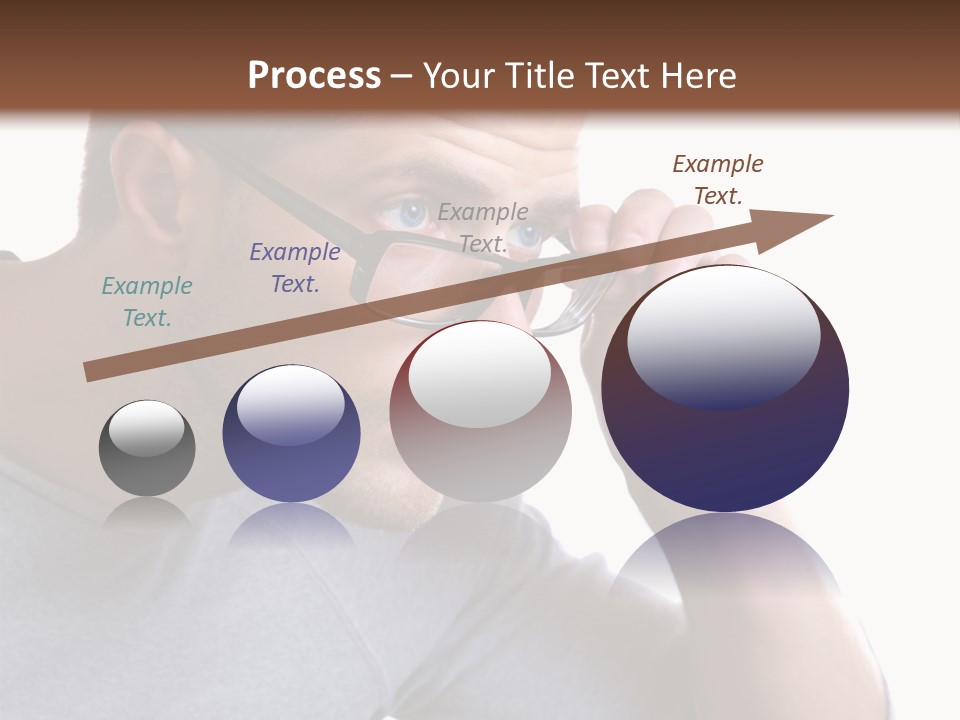 Process – Your Title Text Here

Example Text.

Example Text.

Example Text.

Example Text.